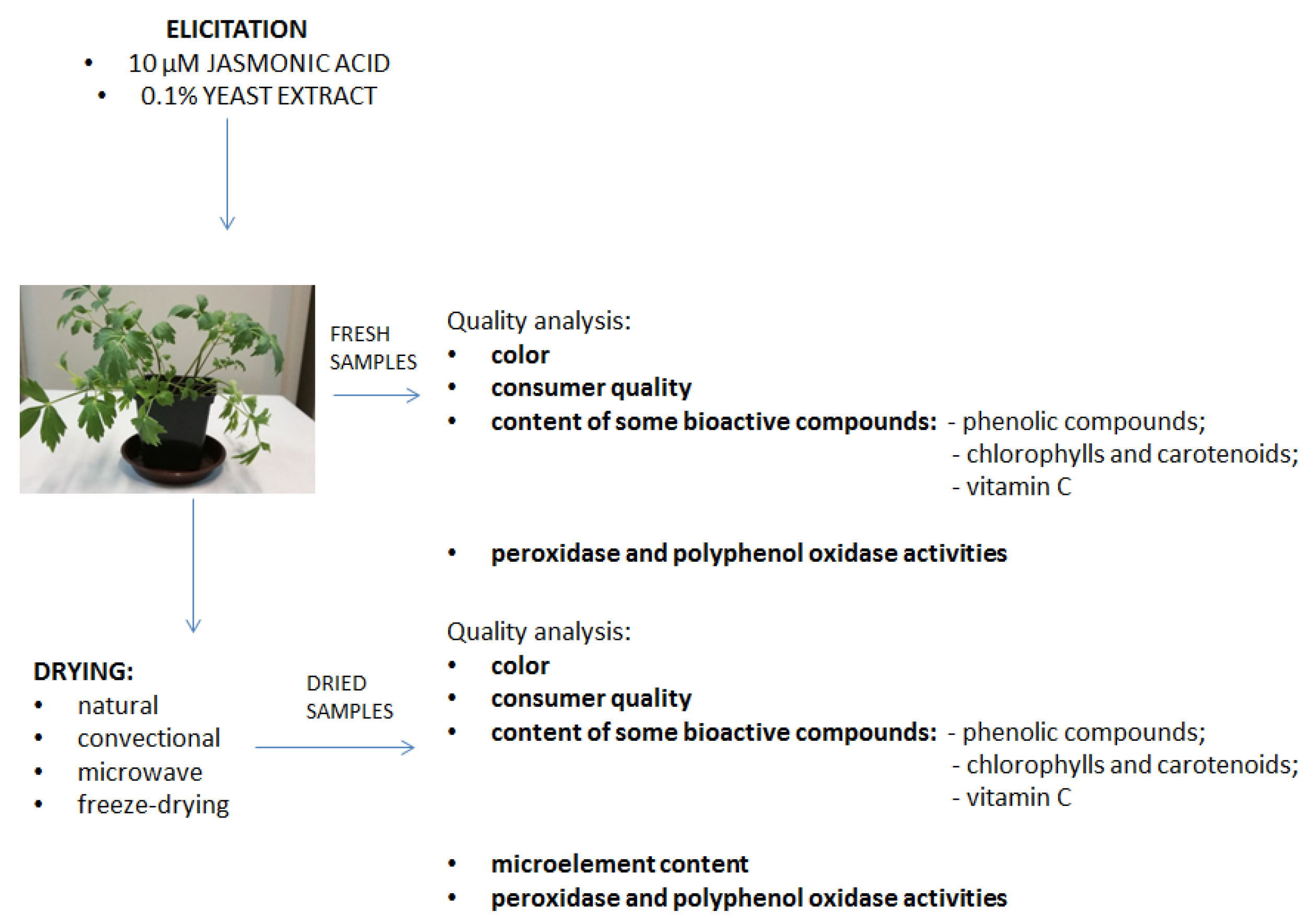 ELICITATION
• 10 μM JASMONIC ACID
• 0.1% YEAST EXTRACT

FRESH SAMPLES

Quality analysis:
• color
• consumer quality
• content of some bioactive compounds: - phenolic compounds;
- chlorophylls and carotenoids;
- vitamin C

• peroxidase and polyphenol oxidase activities

DRYING:
• natural
• convectional
• microwave
• freeze-drying

DRIED SAMPLES

Quality analysis:
• color
• consumer quality
• content of some bioactive compounds: - phenolic compounds;
- chlorophylls and carotenoids;
- vitamin C

• microelement content
• peroxidase and polyphenol oxidase activities